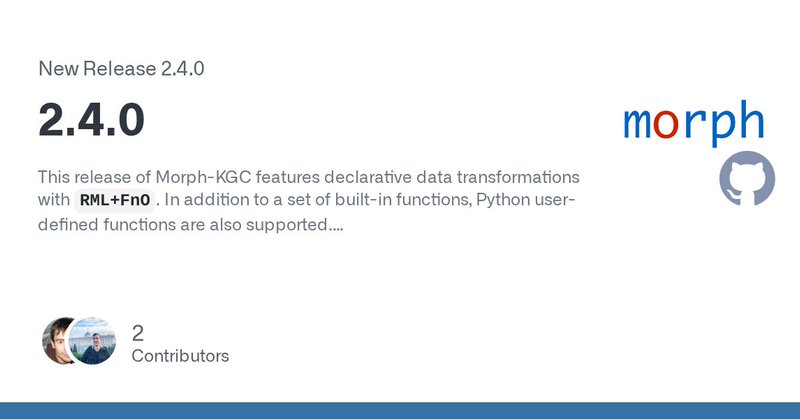 New Release 2.4.0

2.4.0

This release of Morph-KGC features declarative data transformations with RML+FnO. In addition to a set of built-in functions, Python user-defined functions are also supported....

morph

2
Contributors